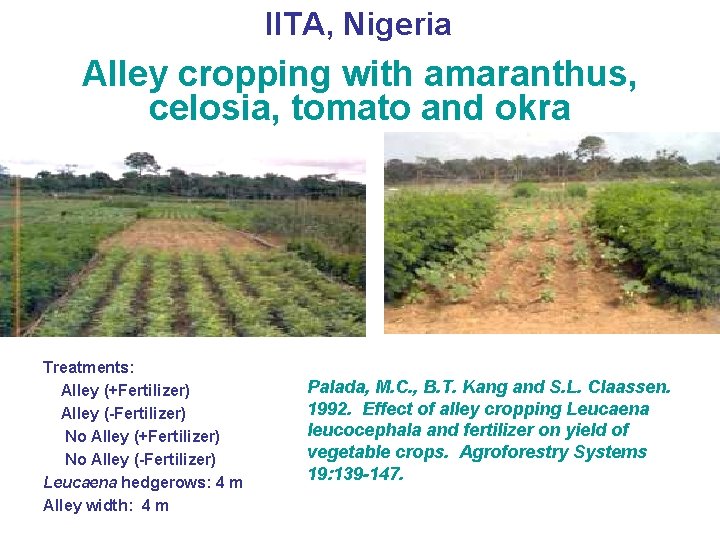 IITA, Nigeria

Alley cropping with amaranthus, celosia, tomato and okra

Treatments:
Alley (+Fertilizer)
Alley (-Fertilizer)
No Alley (+Fertilizer)
No Alley (-Fertilizer)
Leucaena hedgerows: 4 m
Alley width: 4 m

Palada, M.C., B.T. Kang and S.L. Claassen. 1992. Effect of alley cropping Leucaena leucocephala and fertilizer on yield of vegetable crops. Agroforestry Systems 19:139-147.